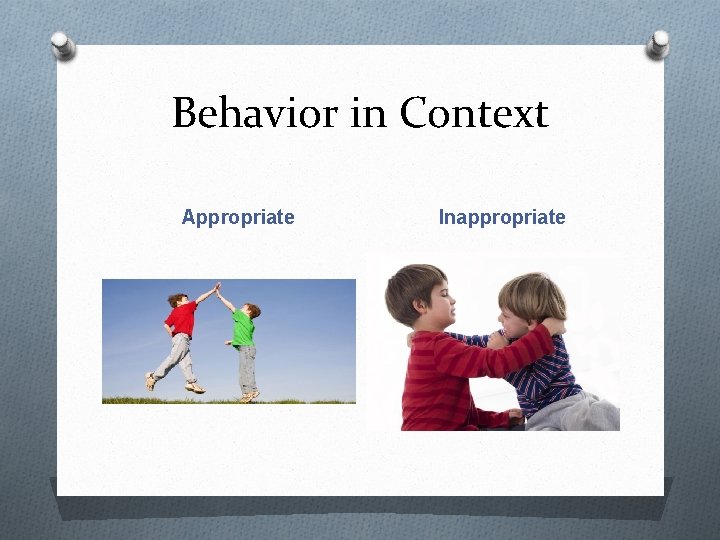 Behavior in Context

Appropriate

Inappropriate